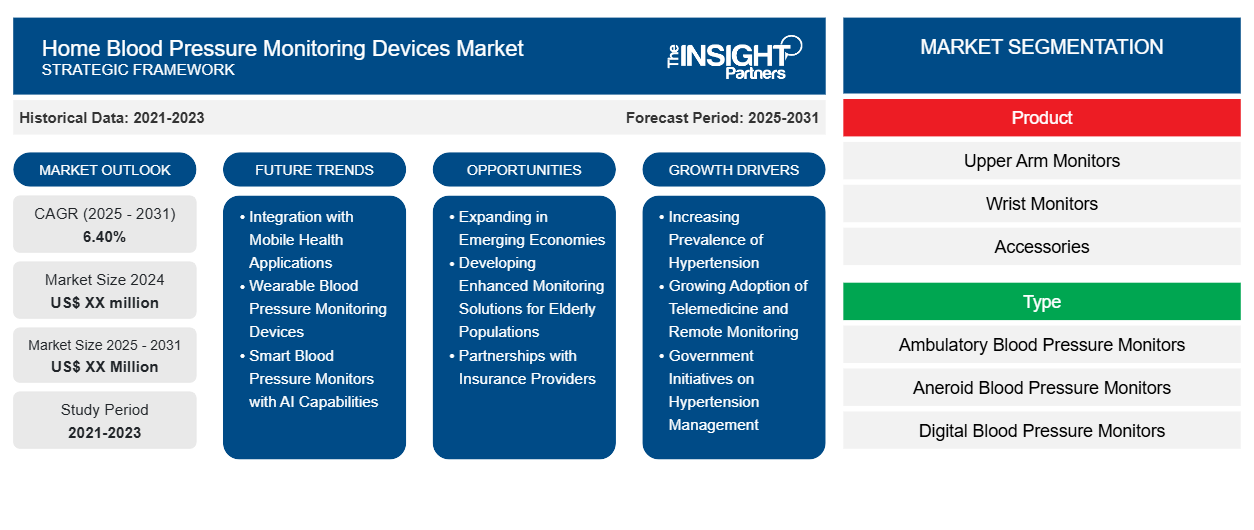 Home Blood Pressure Monitoring Devices Market
STRATEGIC FRAMEWORK

The INSIGHT Partners

Historical Data: 2021-2023

Forecast Period: 2025-2031

MARKET OUTLOOK

CAGR (2025 - 2031)
6.40%

Market Size 2024
US$ XX million

Market Size 2025 - 2031
US$ XX Million

Study Period
2021-2023

FUTURE TRENDS

• Integration with Mobile Health Applications
• Wearable Blood Pressure Monitoring Devices
• Smart Blood Pressure Monitors with AI Capabilities

OPPORTUNITIES

• Expanding in Emerging Economies
• Developing Enhanced Monitoring Solutions for Elderly Populations
• Partnerships with Insurance Providers

GROWTH DRIVERS

• Increasing Prevalence of Hypertension
• Growing Adoption of Telemedicine and Remote Monitoring
• Government Initiatives on Hypertension Management

MARKET SEGMENTATION

Product

Upper Arm Monitors

Wrist Monitors

Accessories

Type

Ambulatory Blood Pressure Monitors

Aneroid Blood Pressure Monitors

Digital Blood Pressure Monitors